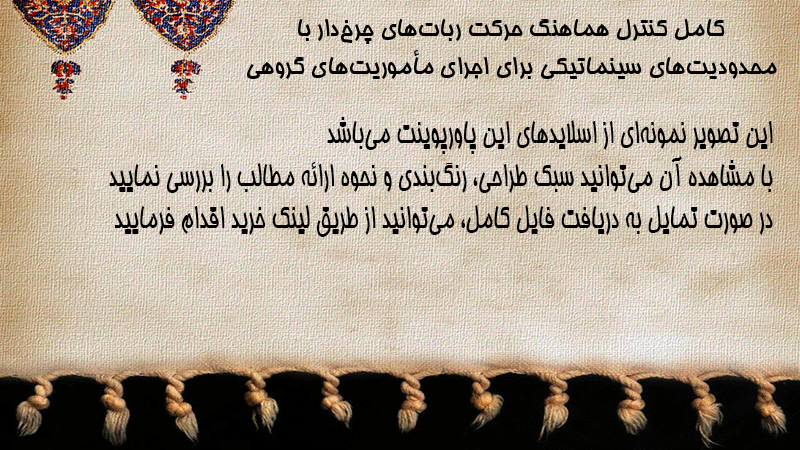 کامل کنترل هماهنگ حرکت ربات‌های چرخ‌دار با محدودیت‌های سینماتیکی برای اجرای مأموریت‌های گروهی

این تصویر نمونه‌ای از اسلایدهای این پاورپوینت می‌باشد
با مشاهده آن می‌توانید سبک طراحی، رنگ‌بندی و نحوه ارائه مطالب را بررسی نمایید
در صورت تمایل به دریافت فایل کامل، می‌توانید از طریق لینک خرید اقدام فرمایید